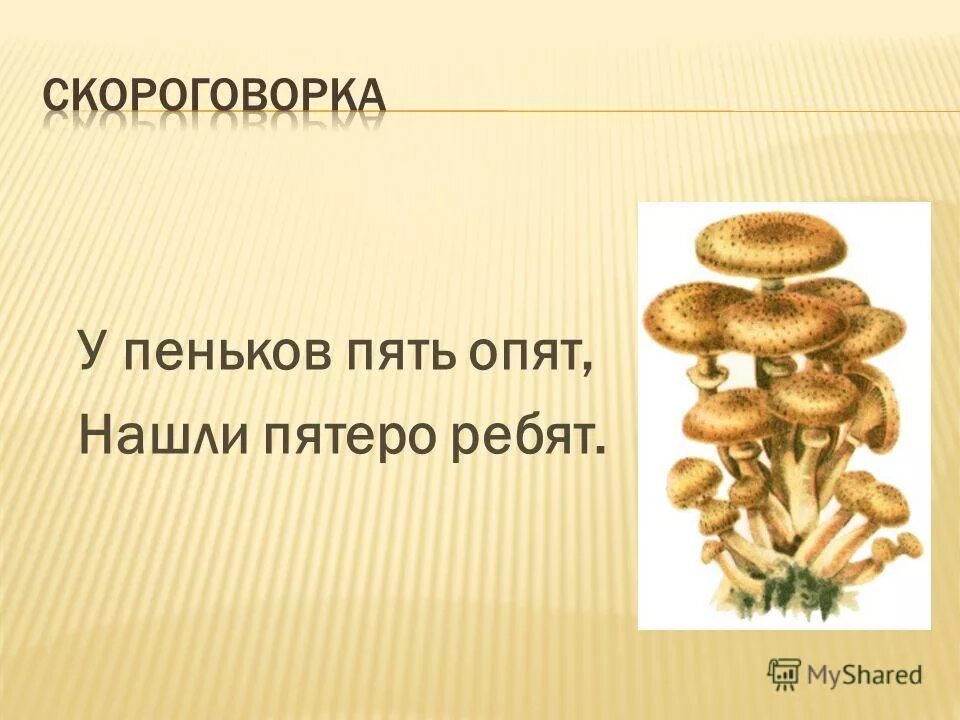 СКОРОГОВОРКА

У пеньков пять опят,
Нашли пятеро ребят.

MyShared